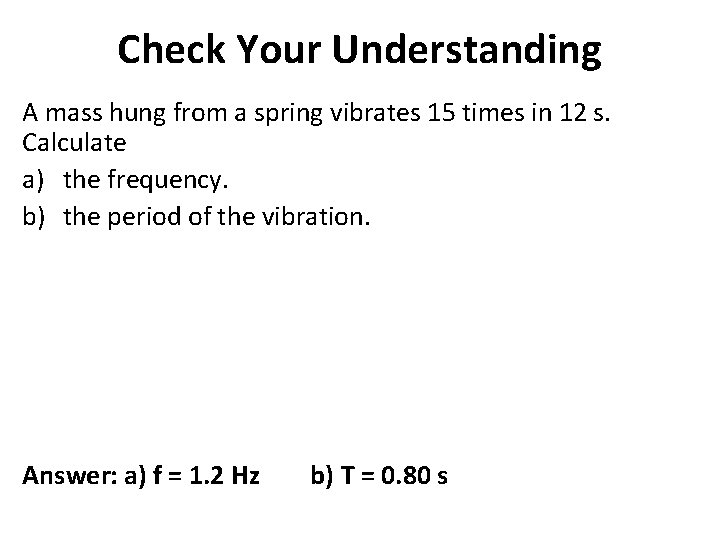 Check Your Understanding

A mass hung from a spring vibrates 15 times in 12 s. Calculate

a) the frequency.

b) the period of the vibration.

Answer: a) f = 1.2 Hz b) T = 0.80 s